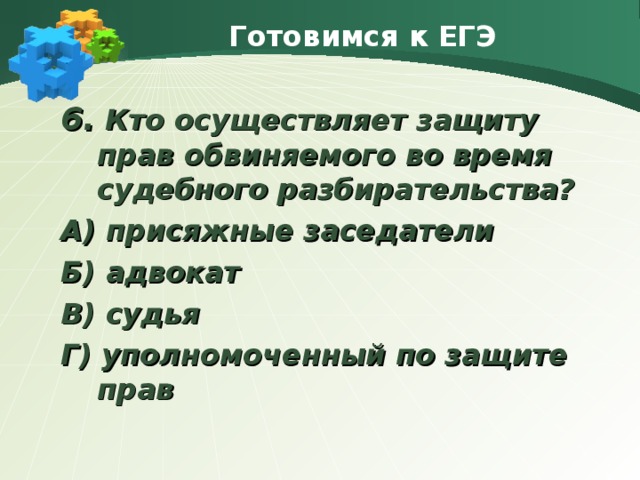 Готовимся к ЕГЭ

6. Кто осуществляет защиту прав обвиняемого во время судебного разбирательства?

А) присяжные заседатели

Б) адвокат

В) судья

Г) уполномоченный по защите прав